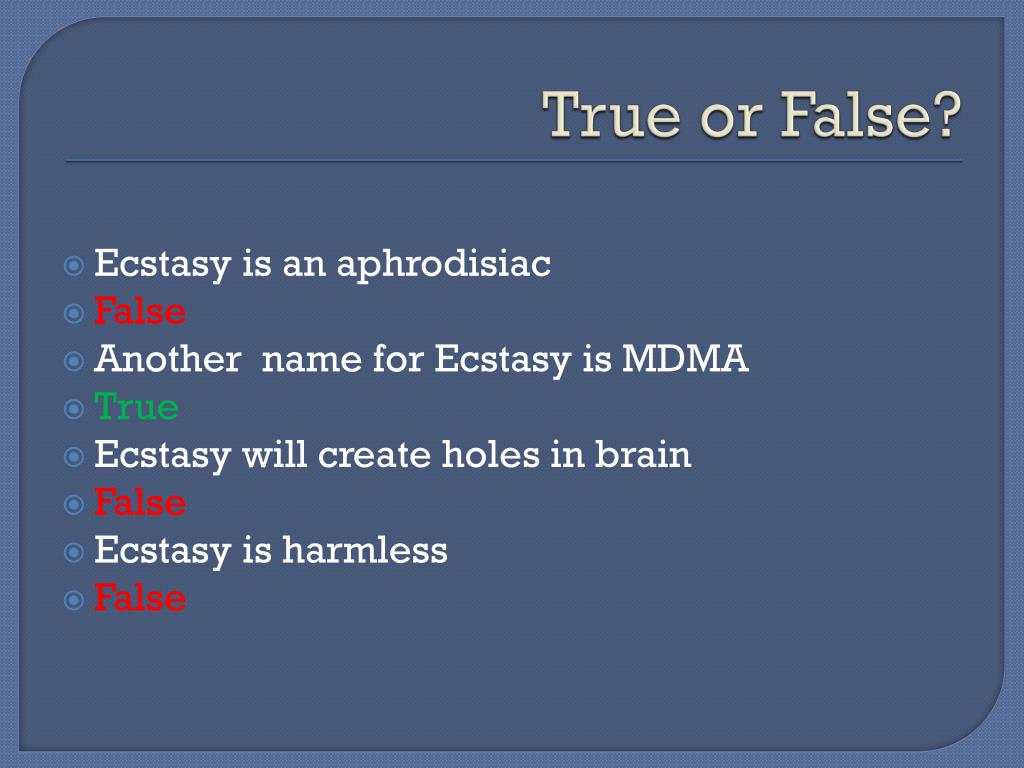 True or False?

Ecstasy is an aphrodisiac
False
Another name for Ecstasy is MDMA
True
Ecstasy will create holes in brain
False
Ecstasy is harmless
False